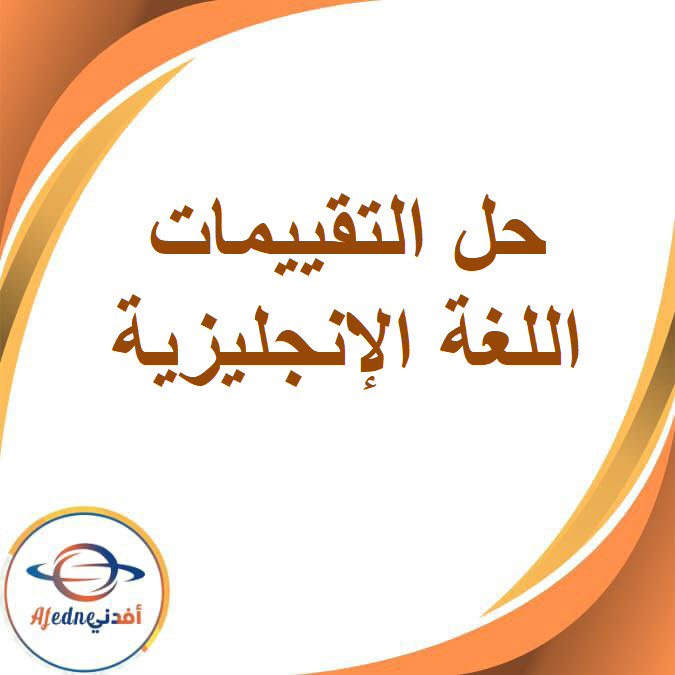 حل التقييمات
اللغة الإنجليزية

Afedne أفدني